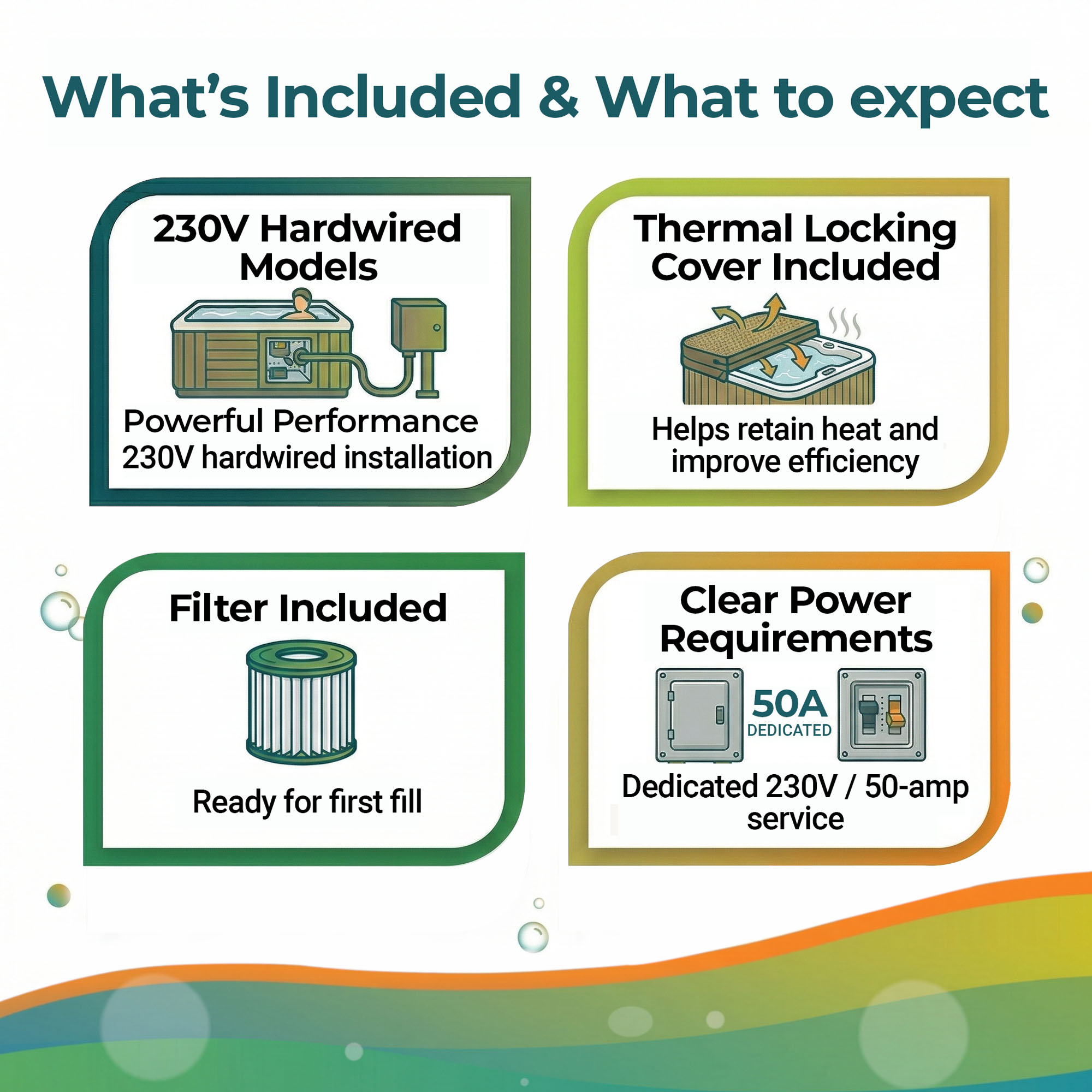 What's Included & What to expect

230V Hardwired Models

Powerful Performance
230V hardwired installation

Thermal Locking Cover Included

Helps retain heat and improve efficiency

Filter Included

Ready for first fill

Clear Power Requirements

50A
DEDICATED

Dedicated 230V / 50-amp service